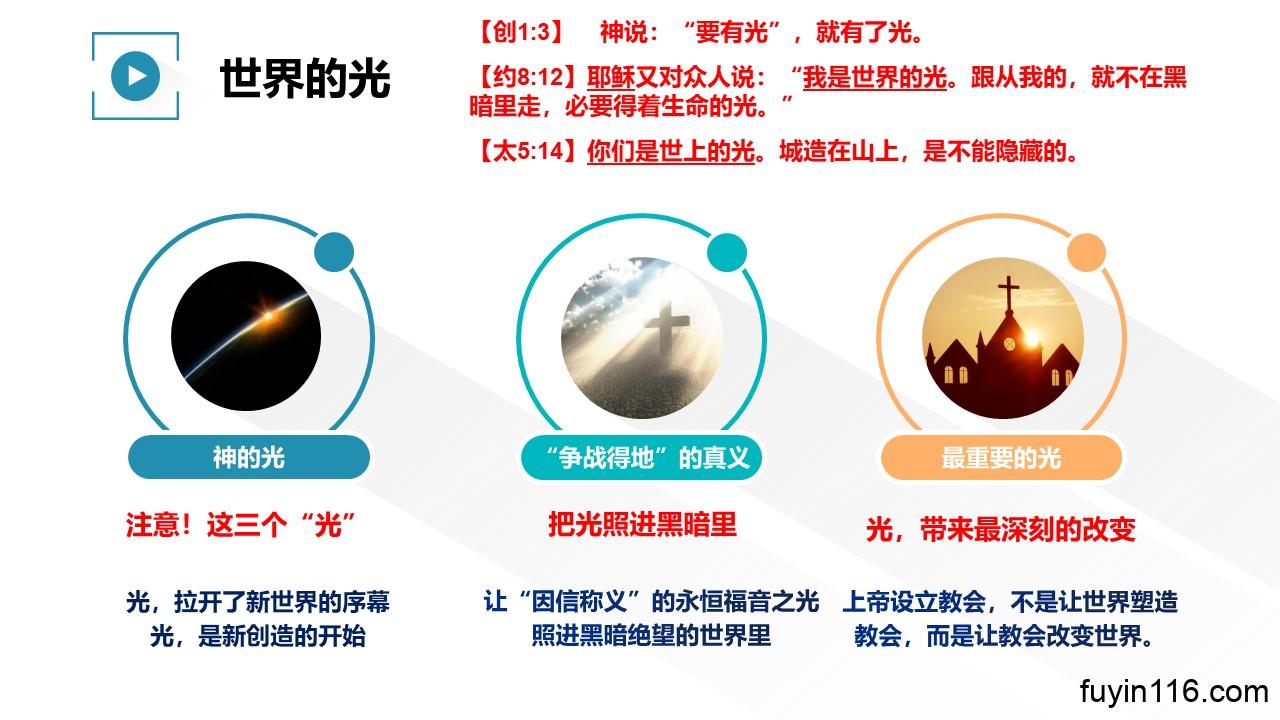 世界的光

【创1:3】 神说：“要有光”，就有了光。

【约8:12】耶稣又对众人说：“我是世界的光。跟从我的，就不在黑暗里走，必要得着生命的光。”

【太5:14】你们是世上的光。城造在山上，是不能隐藏的。

神的光

注意！这三个“光”

光，拉开了新世界的序幕
光，是新创造的开始

“争战得地”的真义

把光照进黑暗里

让“因信称义”的永恒福音之光照进黑暗绝望的世界里

最重要的光

光，带来最深刻的改变

上帝设立教会，不是让世界塑造教会，而是让教会改变世界。

fuyin116.com